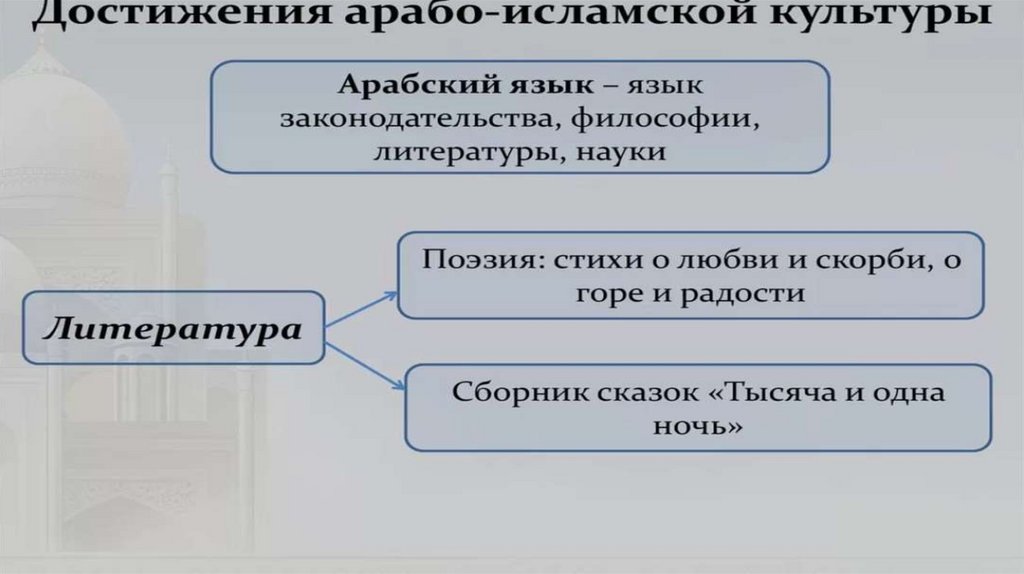 Достижения арабо-исламской культуры

Арабский язык – язык законодательства, философии, литературы, науки

Литература

Поэзия: стихи о любви и скорби, о горе и радости

Сборник сказок «Тысяча и одна ночь»